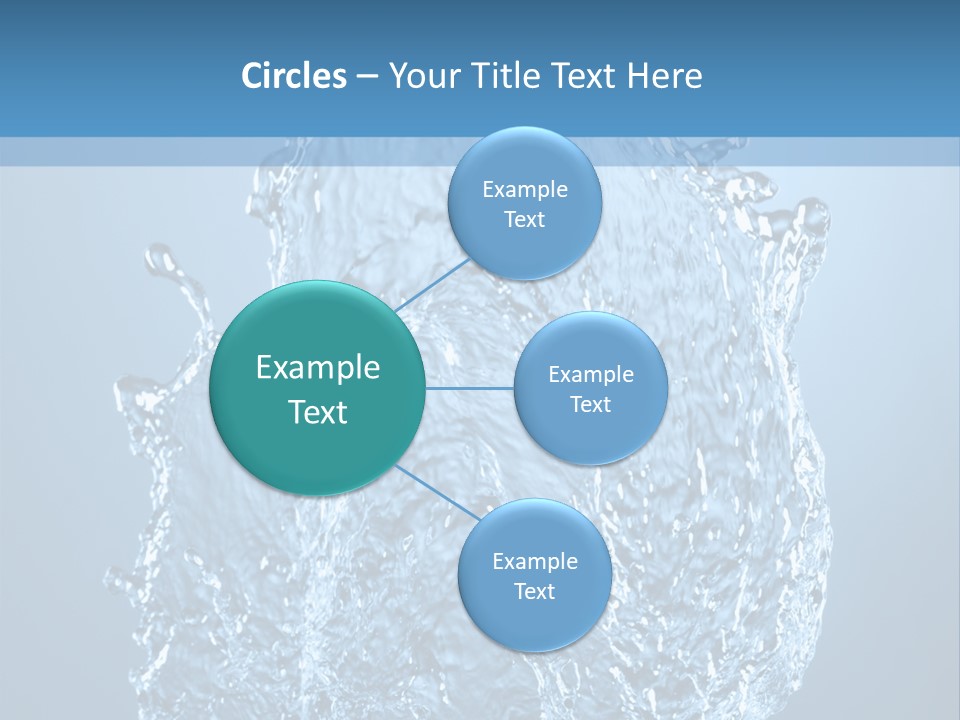 Circles – Your Title Text Here

Example Text

Example Text

Example Text

Example Text